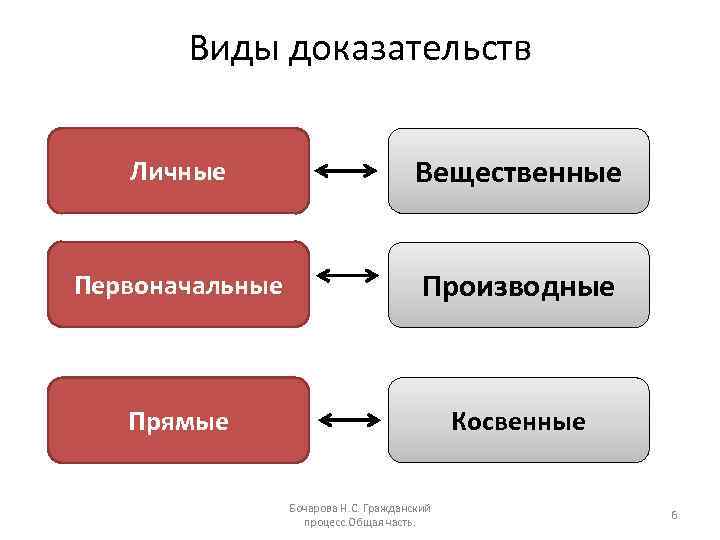 Виды доказательств

Личные

Вещественные

Первоначальные

Производные

Прямые

Косвенные

Бочарова Н.С. Гражданский процесс.Общая часть.

6